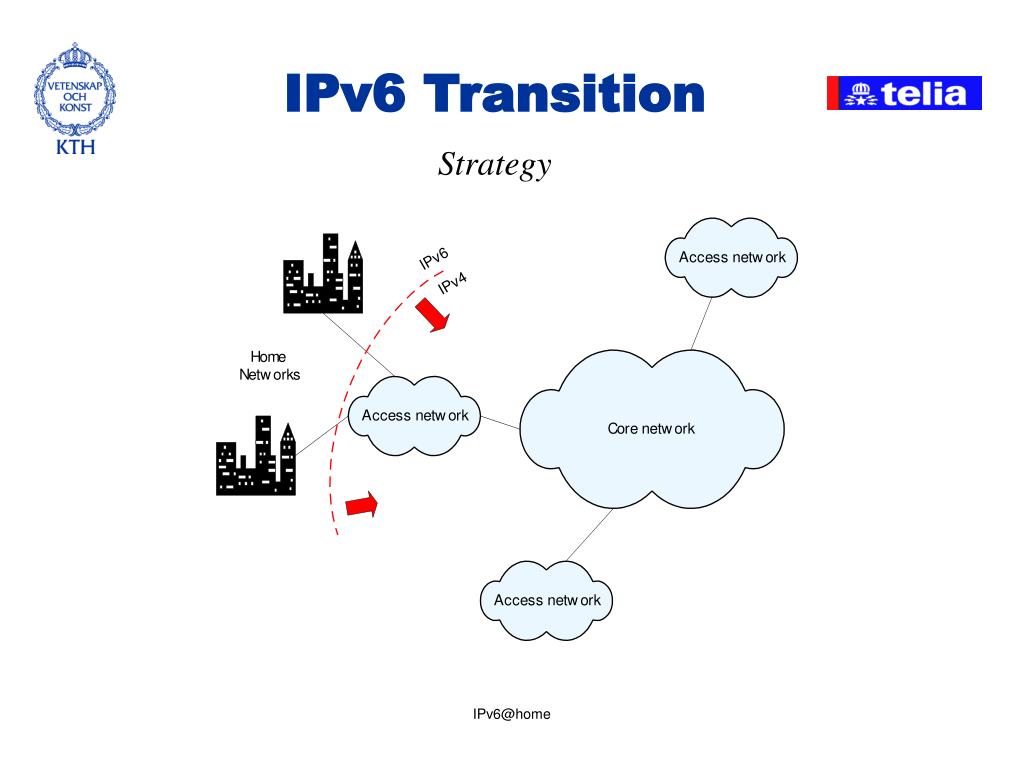 VETENSKAP OCH KONST
KTH

IPv6 Transition

telia

Strategy

IPv6
IPv4

Access network

Home Networks

Access network

Core network

Access network

IPv6@home